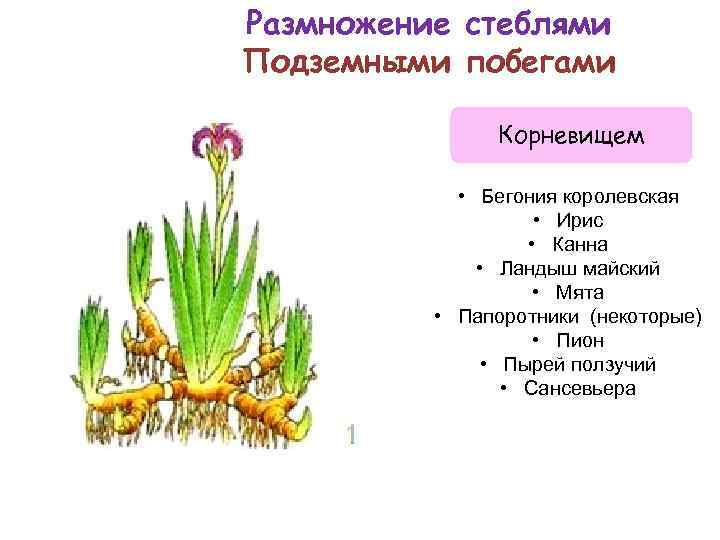 Размножение стеблями
Подземными побегами

Корневищем

• Бегония королевская
• Ирис
• Канна
• Ландыш майский
• Мята
• Папоротники (некоторые)
• Пион
• Пырей ползучий
• Сансевьера

1